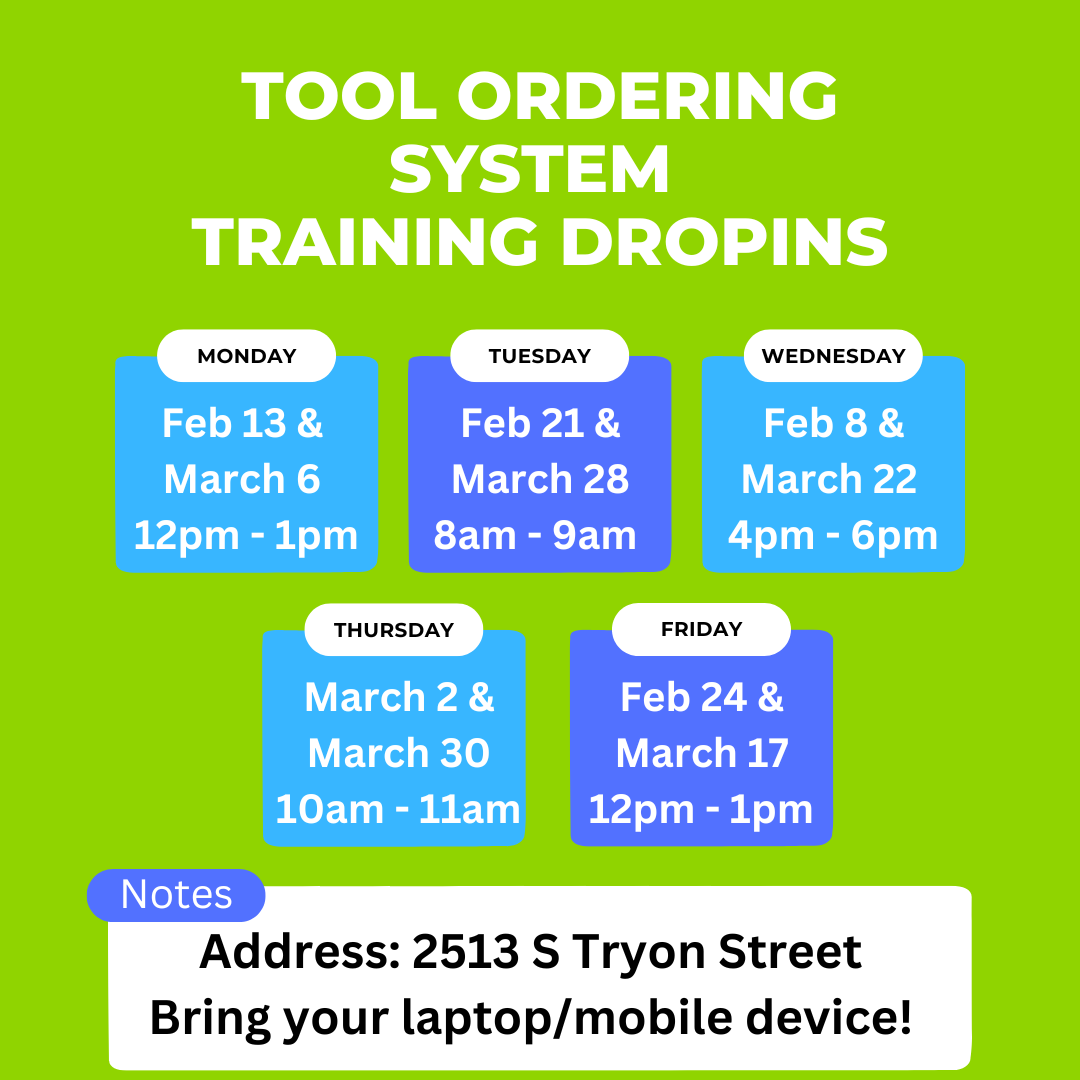 TOOL ORDERING SYSTEM TRAINING DROPINS

MONDAY
Feb 13 & March 6
12pm - 1pm

TUESDAY
Feb 21 & March 28
8am - 9am

WEDNESDAY
Feb 8 & March 22
4pm - 6pm

THURSDAY
March 2 & March 30
10am - 11am

FRIDAY
Feb 24 & March 17
12pm - 1pm

Notes
Address: 2513 S Tryon Street
Bring your laptop/mobile device!